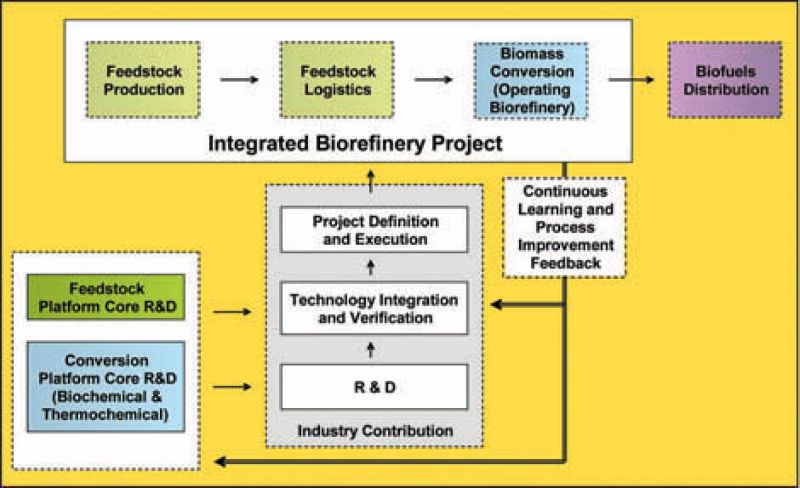 Feedstock Production

Feedstock Logistics

Biomass Conversion (Operating Biorefinery)

Biofuels Distribution

Integrated Biorefinery Project

Continuous Learning and Process Improvement Feedback

Project Definition and Execution

Technology Integration and Verification

R & D

Industry Contribution

Feedstock Platform Core R&D

Conversion Platform Core R&D (Biochemical & Thermochemical)